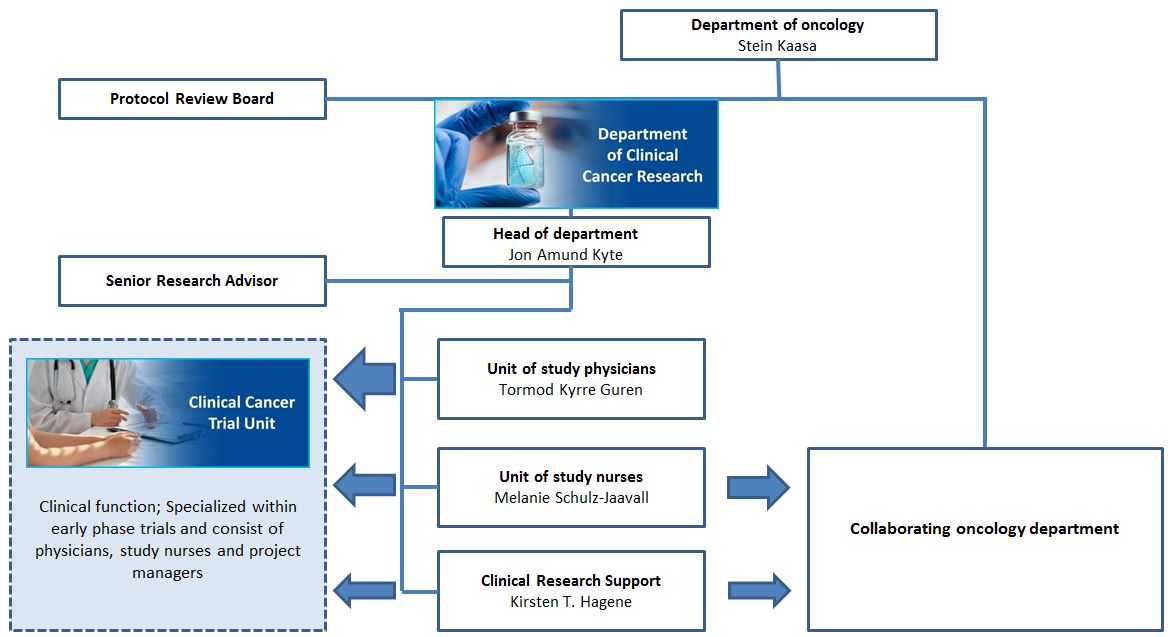 Department of oncology
Stein Kaasa

Protocol Review Board

Department of Clinical Cancer Research

Head of department
Jon Amund Kyte

Senior Research Advisor

Clinical Cancer Trial Unit

Clinical function; Specialized within early phase trials and consist of physicians, study nurses and project managers

Unit of study physicians
Tormod Kyrre Guren

Unit of study nurses
Melanie Schulz-Jaavall

Clinical Research Support
Kirsten T. Hagene

Collaborating oncology department